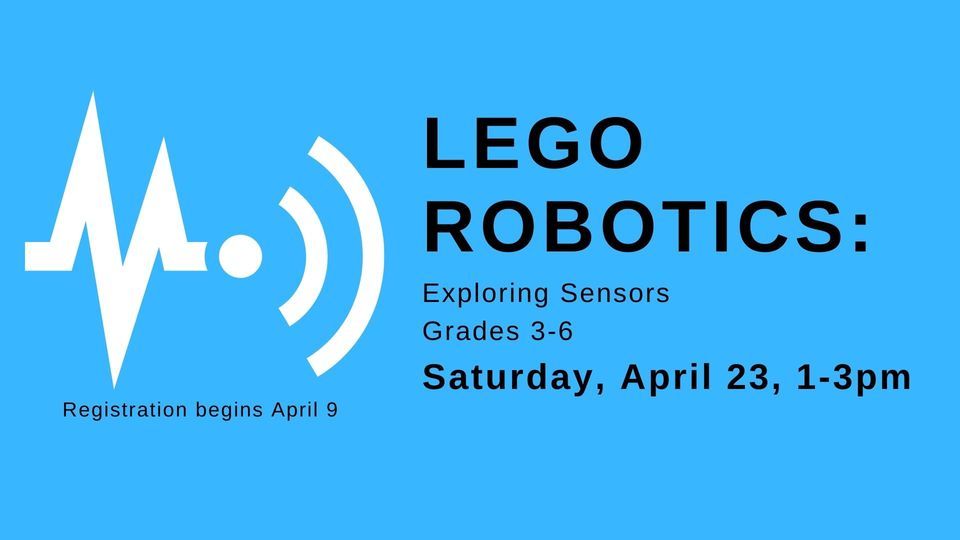 LEGO ROBOTICS:

Exploring Sensors
Grades 3-6

Saturday, April 23, 1-3pm

Registration begins April 9